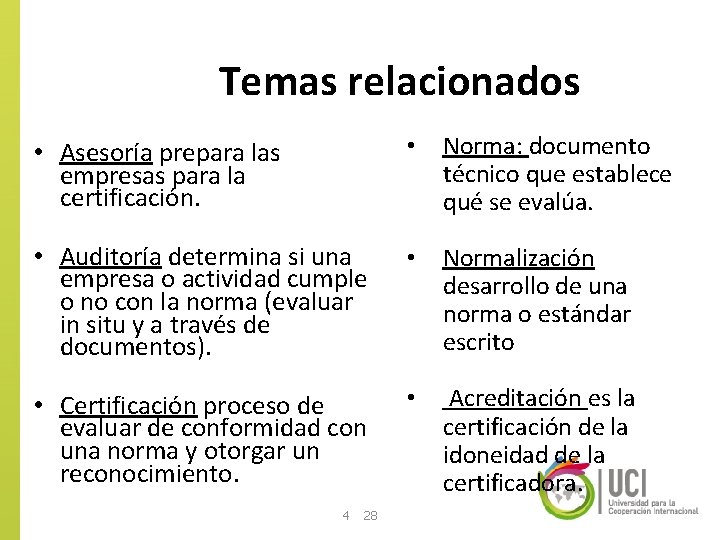 Temas relacionados

• Asesoría prepara las empresas para la certificación.

• Auditoría determina si una empresa o actividad cumple o no con la norma (evaluar in situ y a través de documentos).

• Certificación proceso de evaluar de conformidad con una norma y otorgar un reconocimiento.

• Norma: documento técnico que establece qué se evalúa.

• Normalización desarrollo de una norma o estándar escrito

• Acreditación es la certificación de la idoneidad de la certificadora.

4 28

UCI
Universidad para la Cooperación Internacional